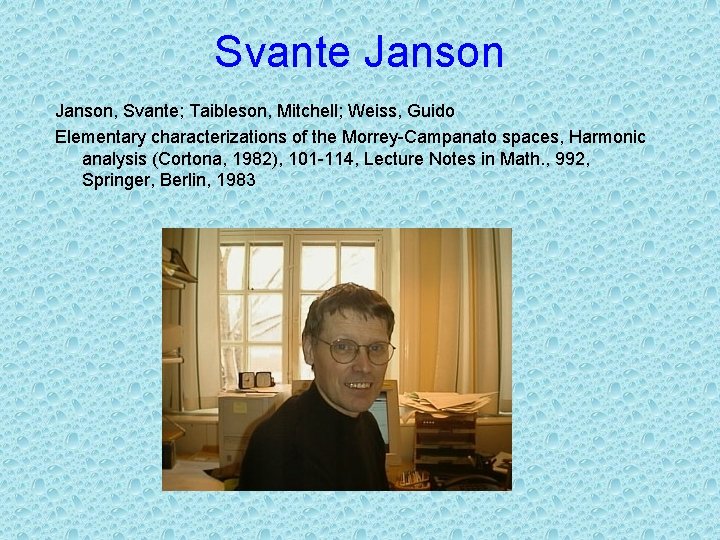 Svante Janson

Janson, Svante; Taibleson, Mitchell; Weiss, Guido

Elementary characterizations of the Morrey-Campanato spaces, Harmonic analysis (Cortona, 1982), 101-114, Lecture Notes in Math., 992, Springer, Berlin, 1983